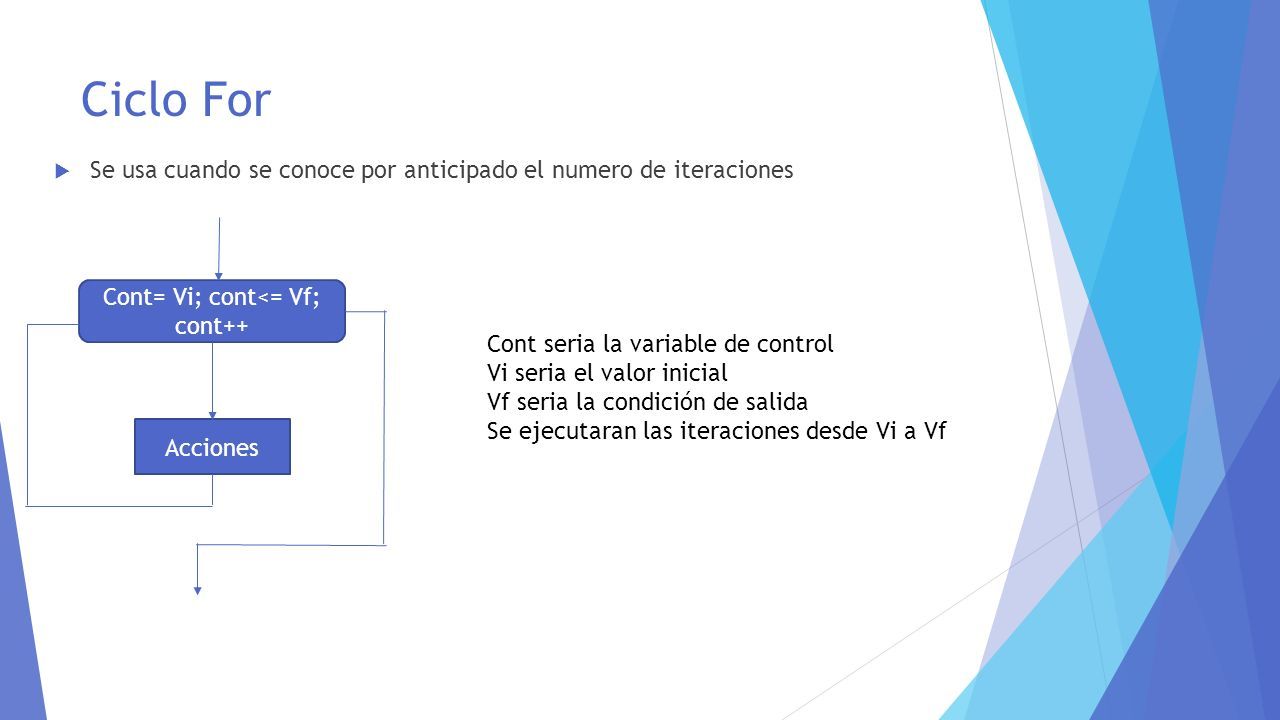 Ciclo For

Se usa cuando se conoce por anticipado el numero de iteraciones

Cont= Vi; cont<= Vf; cont++

Acciones

Cont seria la variable de control
Vi seria el valor inicial
Vf seria la condición de salida
Se ejecutaran las iteraciones desde Vi a Vf